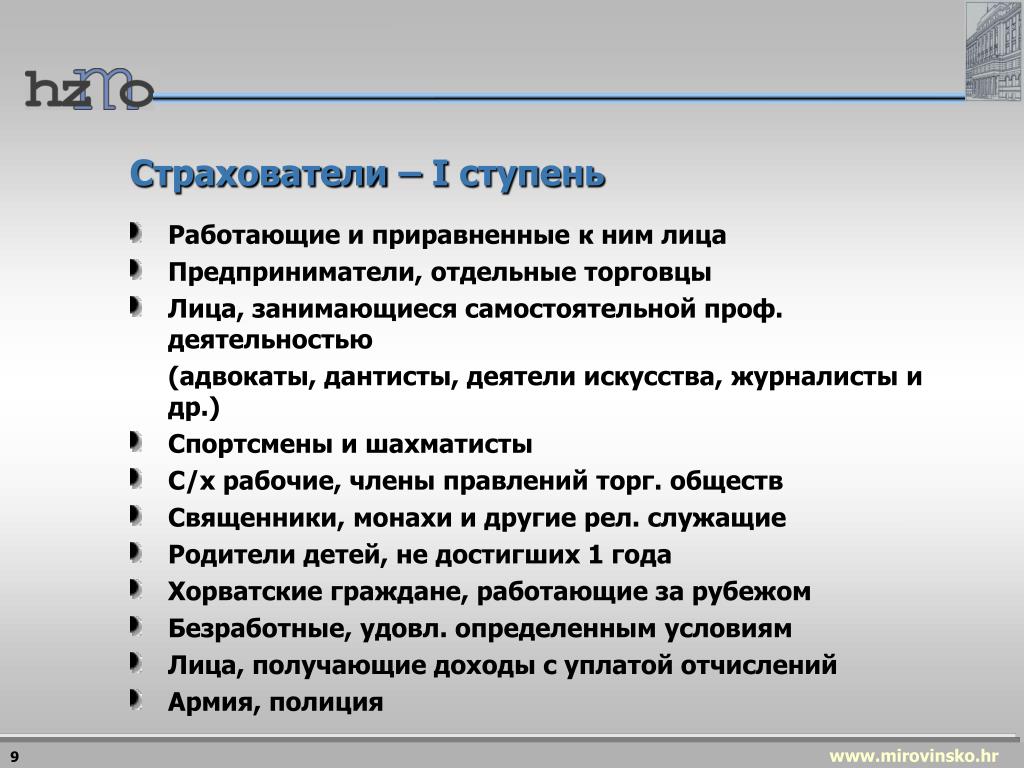 hzmo

Страхователи – I ступень

Работающие и приравненные к ним лица
Предприниматели, отдельные торговцы
Лица, занимающиеся самостоятельной проф. деятельностью

(адвокаты, дантисты, деятели искусства, журналисты и др.)

Спортсмены и шахматисты
С/х рабочие, члены правлений торг. обществ
Священники, монахи и другие рел. служащие
Родители детей, не достигших 1 года
Хорватские граждане, работающие за рубежом
Безработные, удовл. определенным условиям
Лица, получающие доходы с уплатой отчислений
Армия, полиция

9

www.mirovinsko.hr